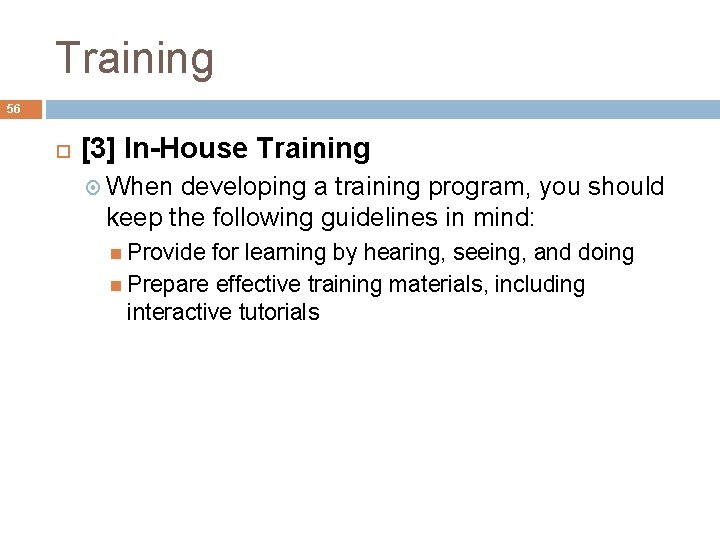 Training

56

[3] In-House Training

When developing a training program, you should keep the following guidelines in mind:

Provide for learning by hearing, seeing, and doing

Prepare effective training materials, including interactive tutorials